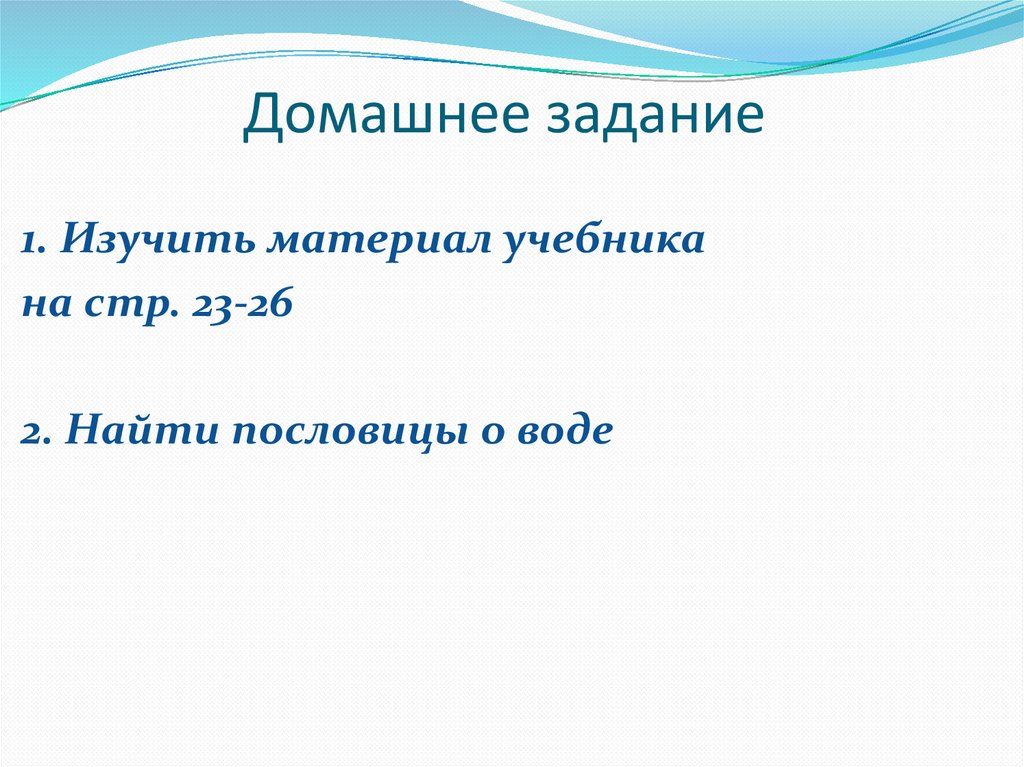 Домашнее задание

1. Изучить материал учебника на стр. 23-26

2. Найти пословицы о воде